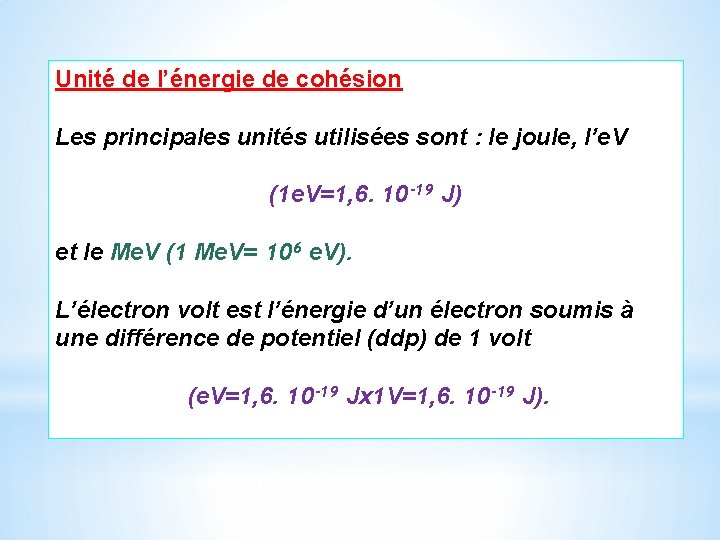 Unité de l'énergie de cohésion

Les principales unités utilisées sont : le joule, l'eV

(1eV=1,6. $10^{-19}$ J)

et le MeV (1 MeV= $10^{6}$ eV).

L'électron volt est l'énergie d'un électron soumis à une différence de potentiel (ddp) de 1 volt

(eV=1,6. $10^{-19}$ Jx1V=1,6. $10^{-19}$ J).